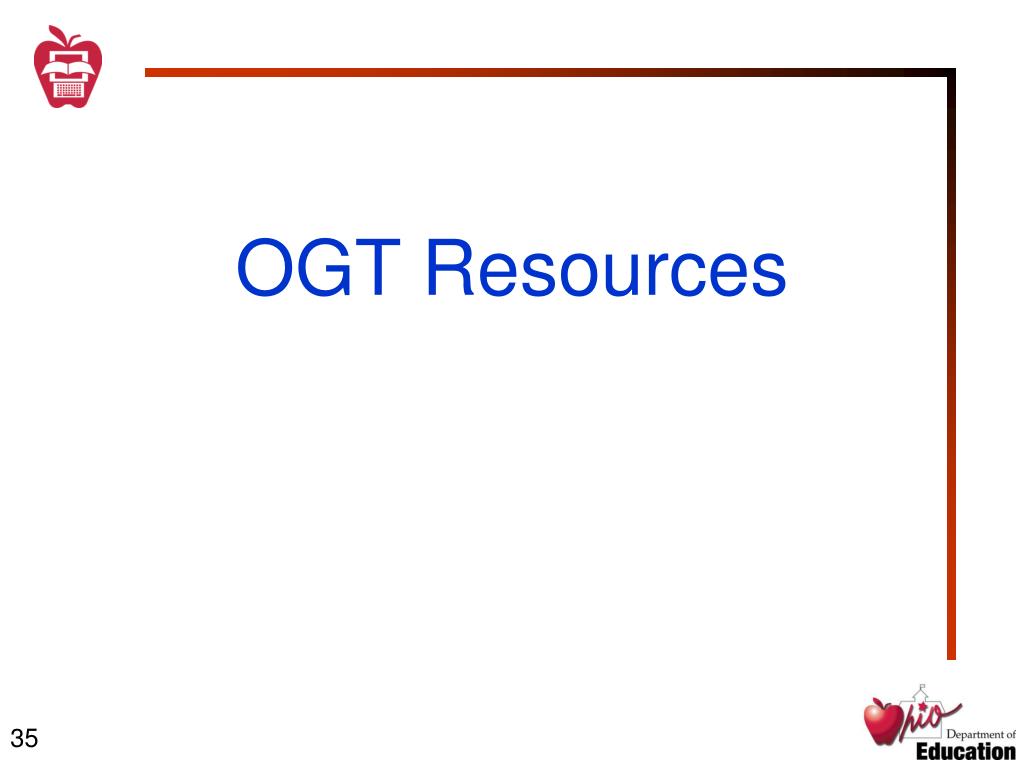 OGT Resources

35

Ohio Department of Education